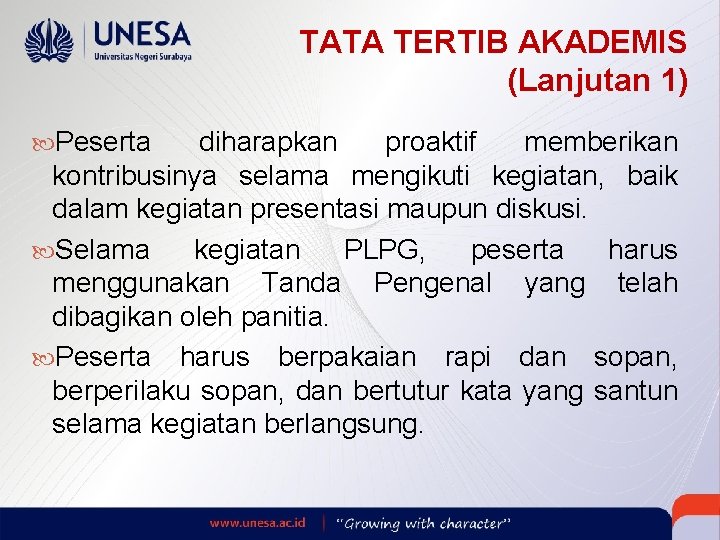 UNESA
Universitas Negeri Surabaya

TATA TERTIB AKADEMIS
(Lanjutan 1)

Peserta diharapkan proaktif memberikan kontribusinya selama mengikuti kegiatan, baik dalam kegiatan presentasi maupun diskusi.

Selama kegiatan PLPG, peserta harus menggunakan Tanda Pengenal yang telah dibagikan oleh panitia.

Peserta harus berpakaian rapi dan sopan, berperilaku sopan, dan bertutur kata yang santun selama kegiatan berlangsung.

www.unesa.ac.id | "Growing with character"